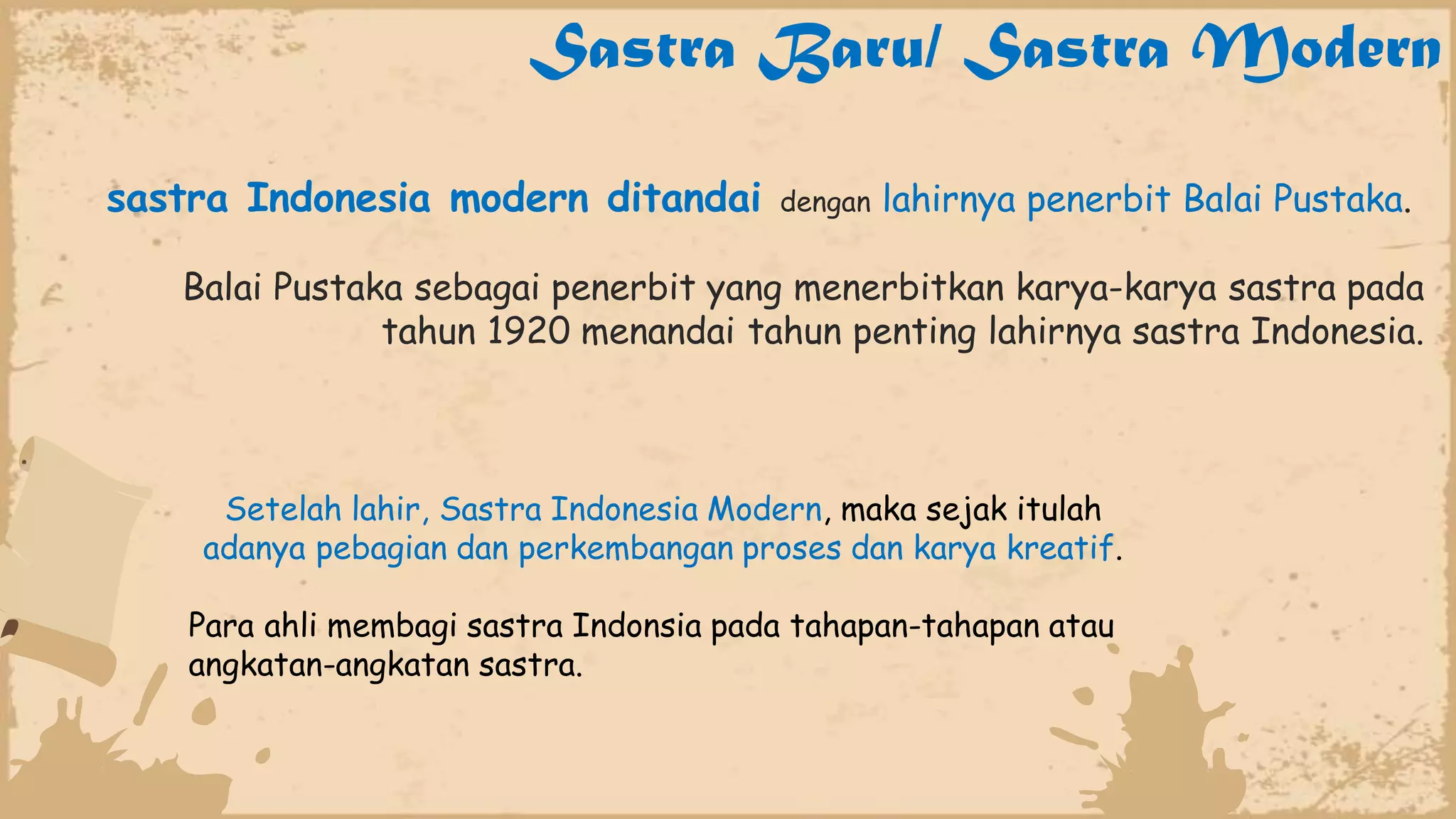 Sastra Baru/ Sastra Modern

sastra Indonesia modern ditandai dengan lahirnya penerbit Balai Pustaka.

Balai Pustaka sebagai penerbit yang menerbitkan karya-karya sastra pada tahun 1920 menandai tahun penting lahirnya sastra Indonesia.

Setelah lahir, Sastra Indonesia Modern, maka sejak itulah adanya pebagian dan perkembangan proses dan karya kreatif.

Para ahli membagi sastra Indonsia pada tahapan-tahapan atau angkatan-angkatan sastra.